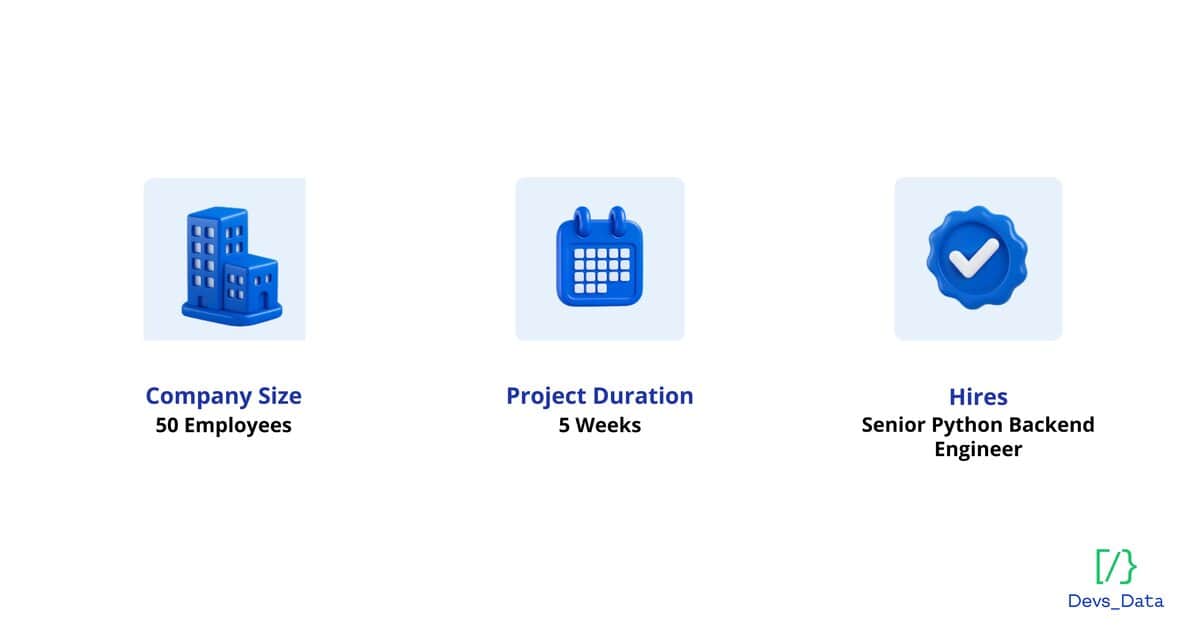 Company Size
50 Employees

Project Duration
5 Weeks

Hires
Senior Python Backend Engineer

[/}
Devs_Data